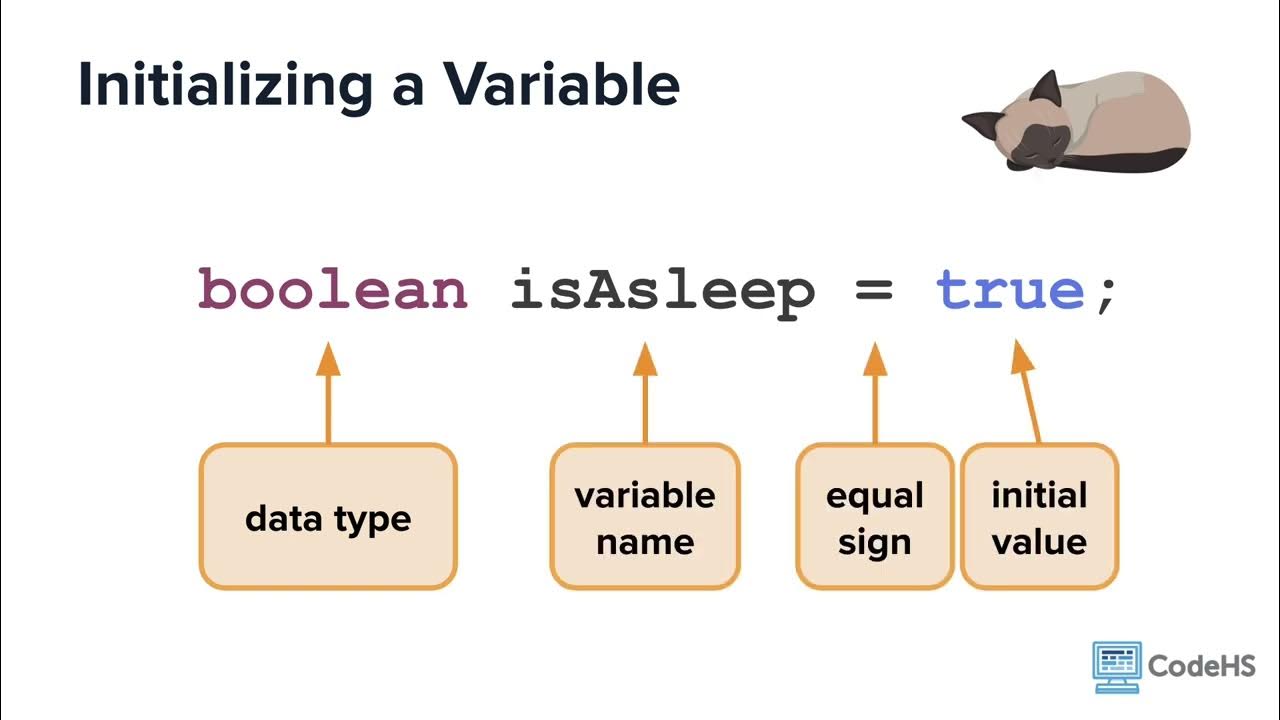 Initializing a Variable

boolean isAsleep = true;

data type

variable name

equal sign

initial value

CodeHS